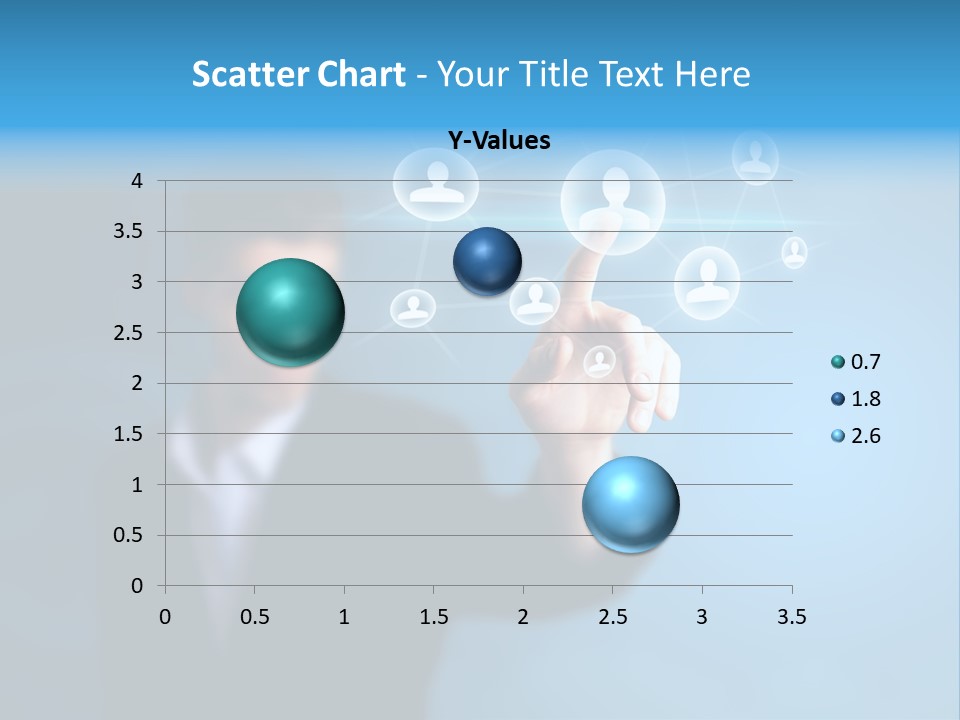 Scatter Chart - Your Title Text Here

Y-Values

4
3.5
3
2.5
2
1.5
1
0.5
0

0 0.5 1 1.5 2 2.5 3 3.5

0.7
1.8
2.6